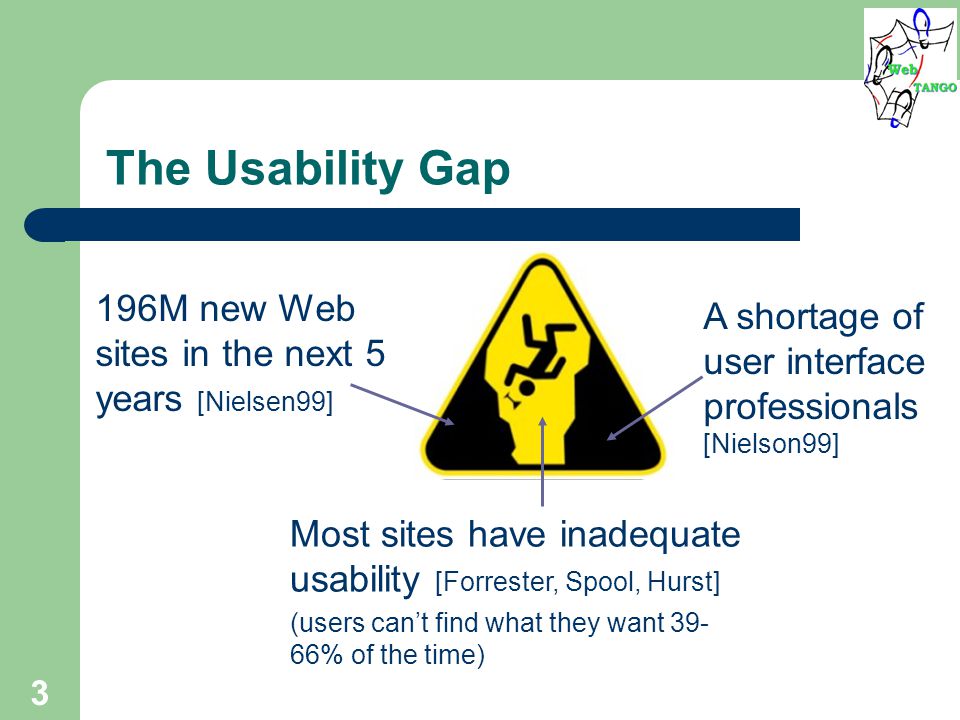 Web TANGO

The Usability Gap

196M new Web sites in the next 5 years [Nielsen99]

A shortage of user interface professionals [Nielson99]

Most sites have inadequate usability [Forrester, Spool, Hurst]

(users can't find what they want 39-66% of the time)

3